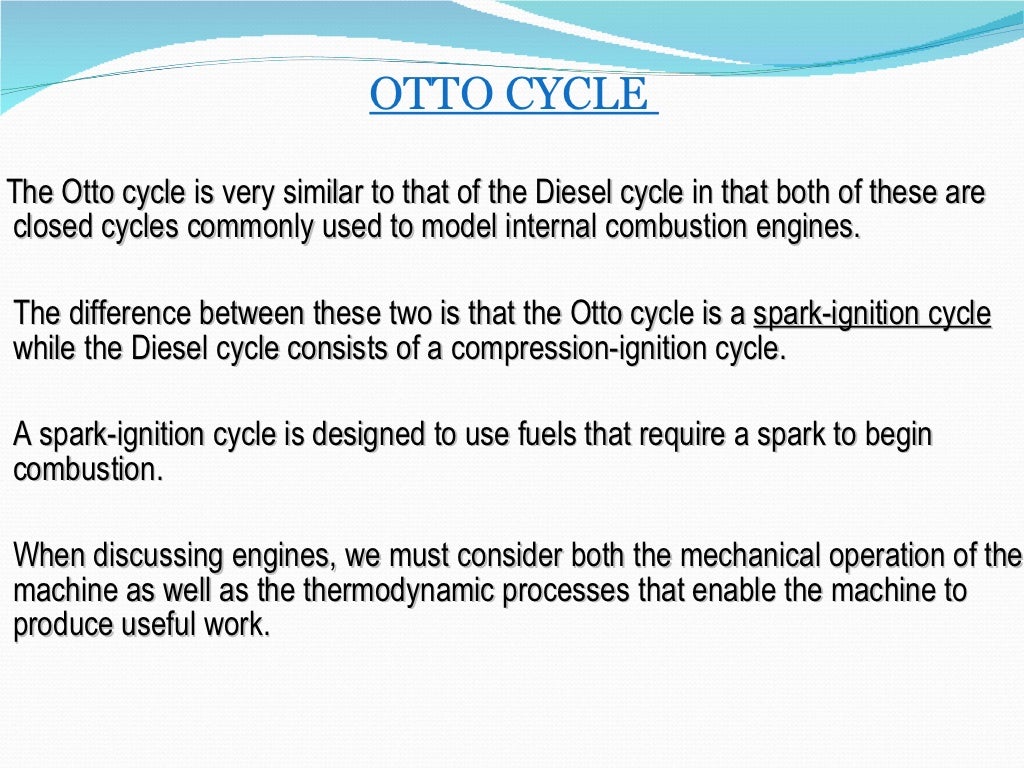 OTTO CYCLE

The Otto cycle is very similar to that of the Diesel cycle in that both of these are closed cycles commonly used to model internal combustion engines.

The difference between these two is that the Otto cycle is a spark-ignition cycle while the Diesel cycle consists of a compression-ignition cycle.

A spark-ignition cycle is designed to use fuels that require a spark to begin combustion.

When discussing engines, we must consider both the mechanical operation of the machine as well as the thermodynamic processes that enable the machine to produce useful work.